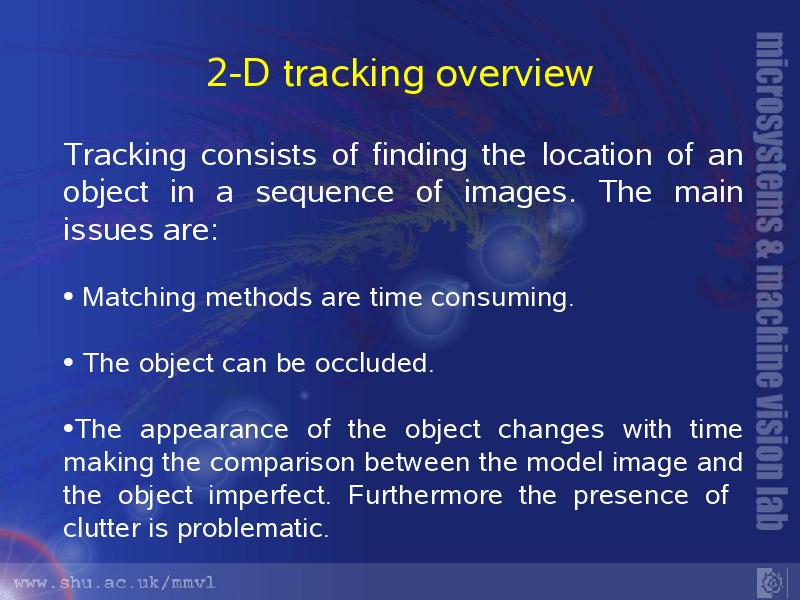 2-D tracking overview

Tracking consists of finding the location of an object in a sequence of images. The main issues are:

• Matching methods are time consuming.

• The object can be occluded.

•The appearance of the object changes with time making the comparison between the model image and the object imperfect. Furthermore the presence of clutter is problematic.

microsystems & machine vision lab

www.shu.ac.uk/mmvl